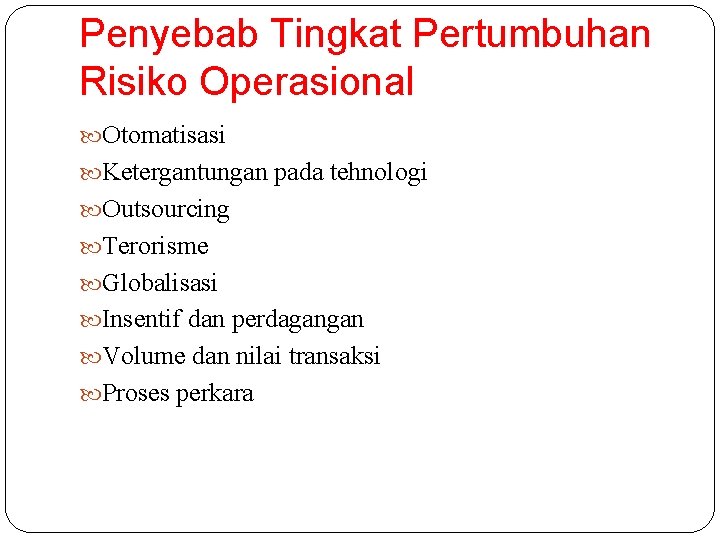 Penyebab Tingkat Pertumbuhan Risiko Operasional

Otomatisasi
Ketergantungan pada tehnologi
Outsourcing
Terorisme
Globalisasi
Insentif dan perdagangan
Volume dan nilai transaksi
Proses perkara